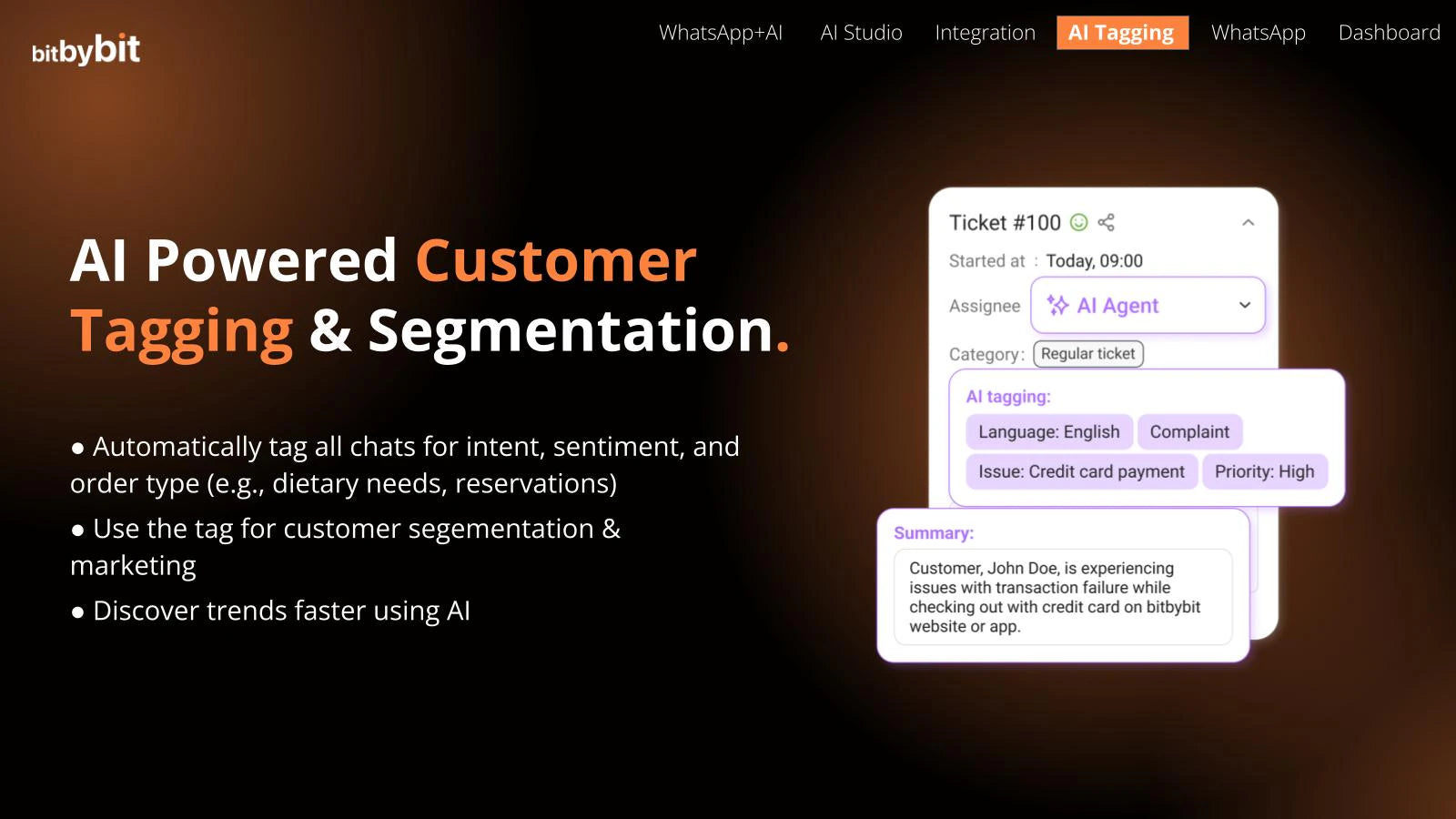 bitbybit

WhatsApp+AI AI Studio Integration AI Tagging WhatsApp Dashboard

AI Powered Customer Tagging & Segmentation.

● Automatically tag all chats for intent, sentiment, and order type (e.g., dietary needs, reservations)

● Use the tag for customer segementation & marketing

● Discover trends faster using AI

Ticket #100

Started at : Today, 09:00

Assignee AI Agent

Category: Regular ticket

AI tagging:

Language: English Complaint

Issue: Credit card payment Priority: High

Summary:

Customer, John Doe, is experiencing issues with transaction failure while checking out with credit card on bitbybit website or app.